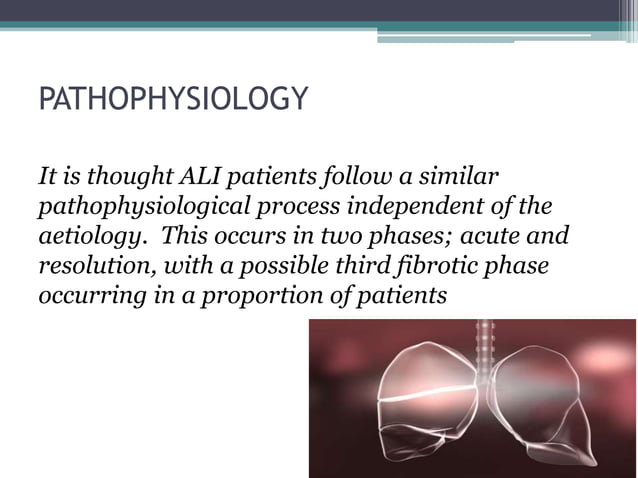 PATHOPHYSIOLOGY

It is thought ALI patients follow a similar pathophysiological process independent of the aetiology. This occurs in two phases; acute and resolution, with a possible third fibrotic phase occurring in a proportion of patients